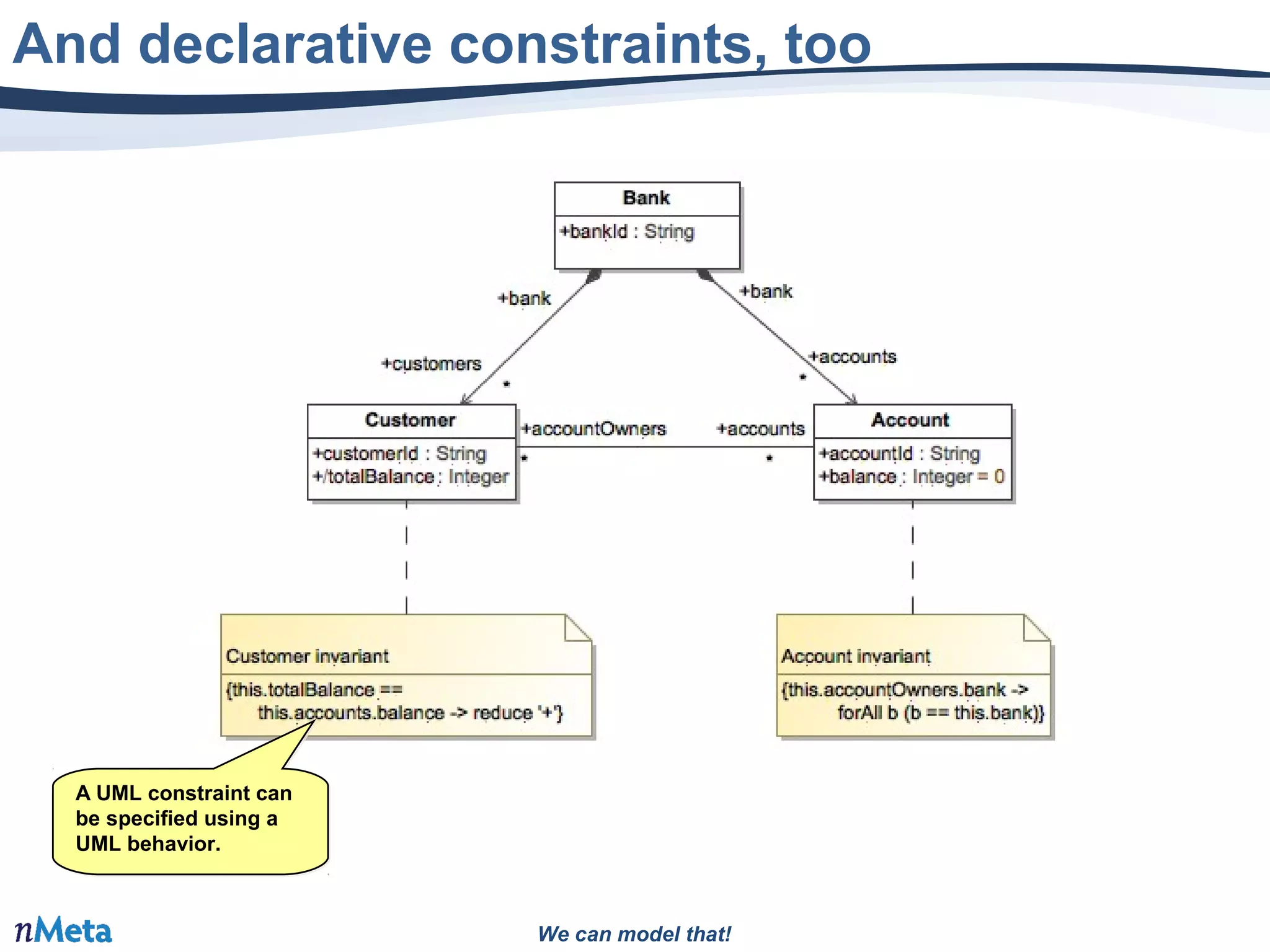 And declarative constraints, too

Bank
+bankId : String

+bank
+bank
+customers
*
+accounts
*

Customer
+customerId : String
+/totalBalance : Integer

+accountOwners
*
+accounts
*

Account
+accountId : String
+balance : Integer = 0

Customer invariant
{this.totalBalance == this.accounts.balance -> reduce '+'}

Account invariant
{this.accountOwners.bank -> forAll b (b == this.bank)}

A UML constraint can be specified using a UML behavior.

nMeta

We can model that!